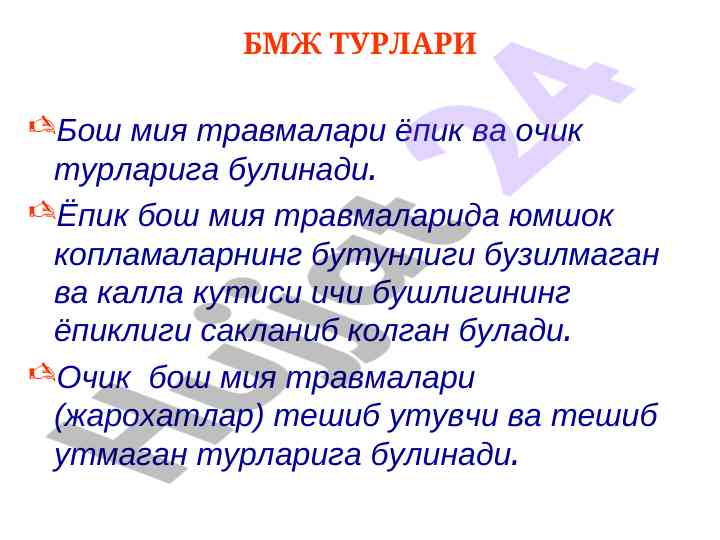 БМЖ ТУРЛАРИ

Бош мия травмалари ёпик ва очик турларига булинади.

Ёпик бош мия травмаларида юмшок копламаларнинг бутунлиги бузилмаган ва калла кутиси ичи бушлигининг ёпиклиги сакланиб колган булади.

Очик бош мия травмалари (жарохатлар) тешиб утувчи ва тешиб утмаган турларига булинади.

Hujjat 24